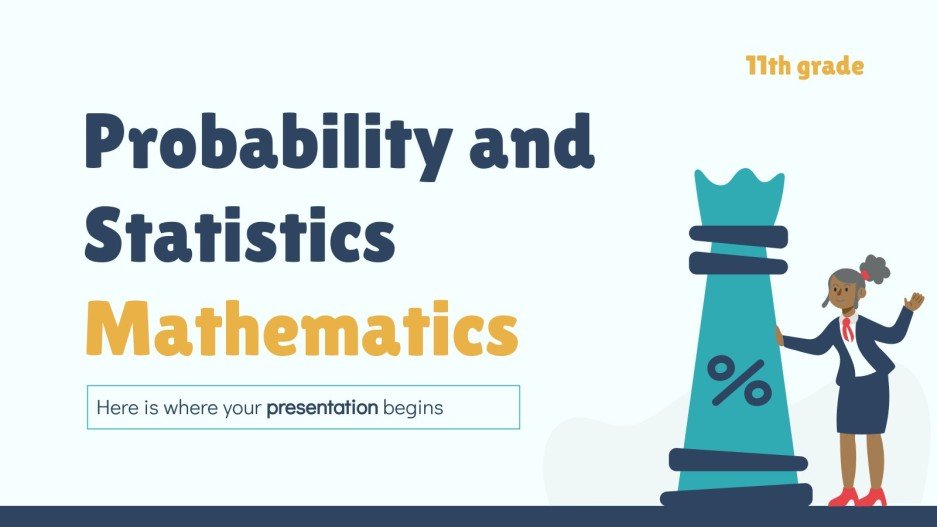 11th grade

Probability and Statistics Mathematics

Here is where your presentation begins

%